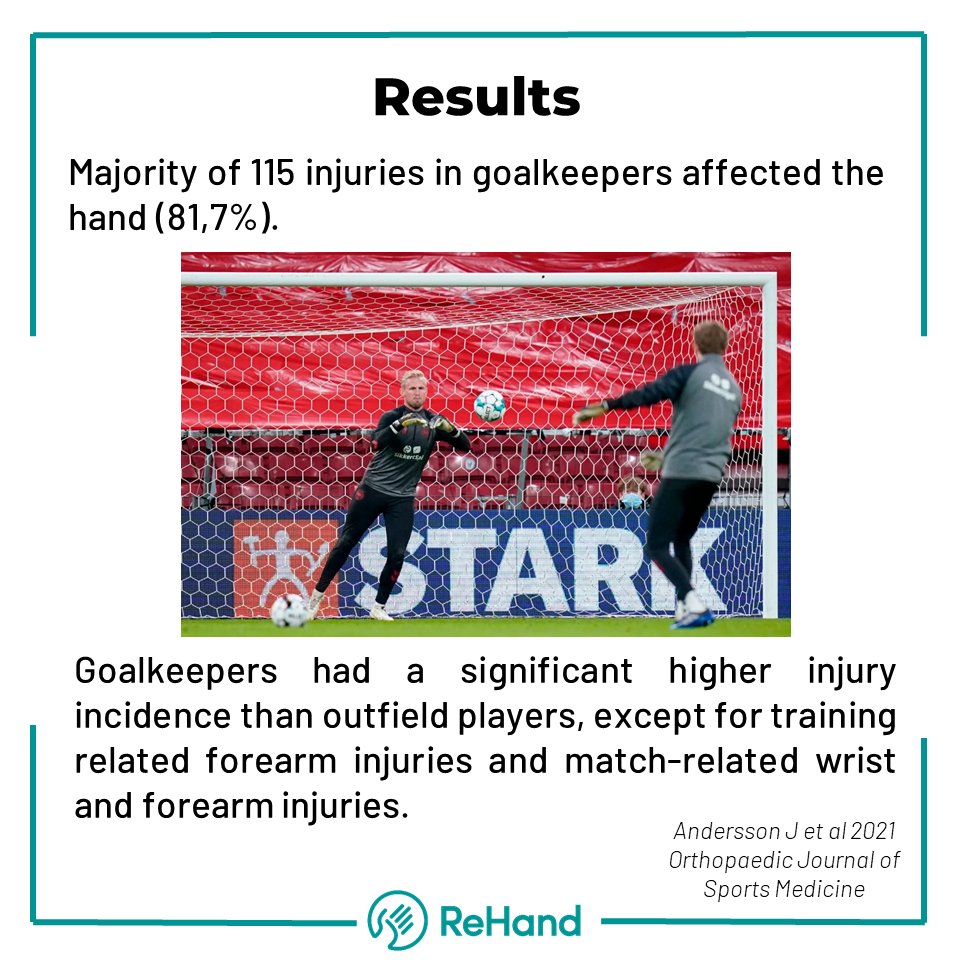 Results

Majority of 115 injuries in goalkeepers affected the hand (81,7%).

STARK

Goalkeepers had a significant higher injury incidence than outfield players, except for training related forearm injuries and match-related wrist and forearm injuries.

Andersson J et al 2021
Orthopaedic Journal of Sports Medicine

ReHand